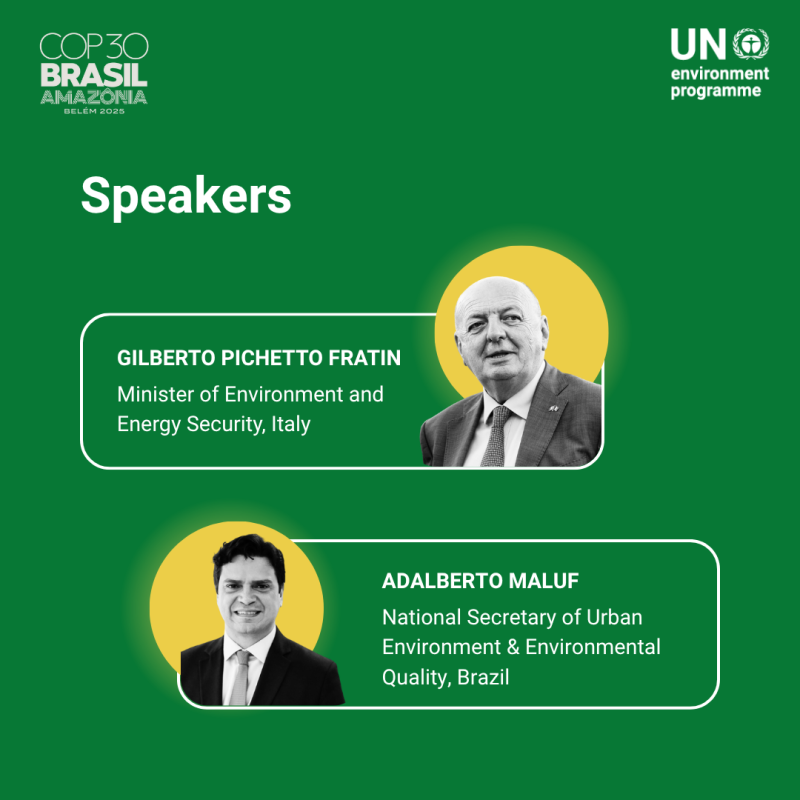 COP30
BRASIL
AMAZÔNIA
BELÉM 2025

UN
environment
programme

Speakers

GILBERTO PICHETTO FRATIN
Minister of Environment and Energy Security, Italy

ADALBERTO MALUF
National Secretary of Urban Environment & Environmental Quality, Brazil